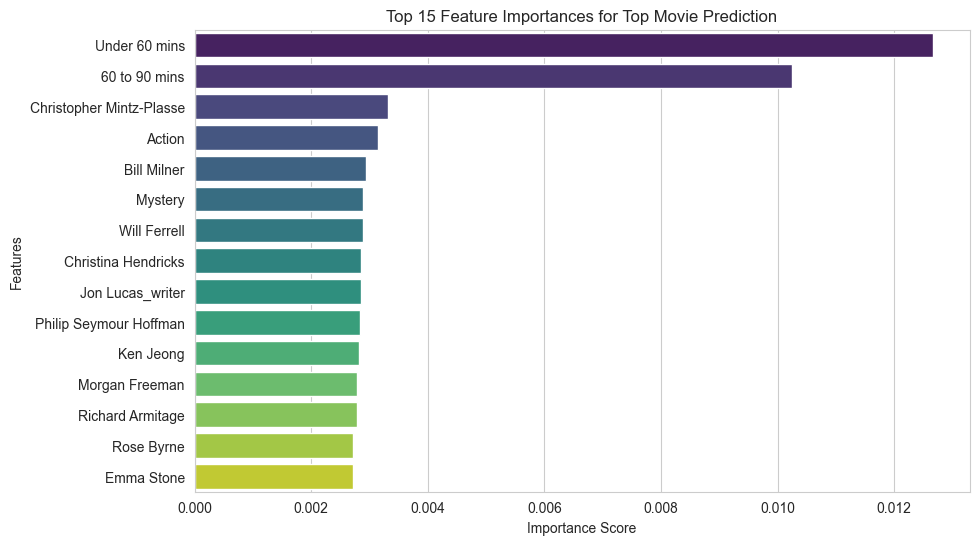 Top 15 Feature Importances for Top Movie Prediction

Features

Under 60 mins
60 to 90 mins
Christopher Mintz-Plasse
Action
Bill Milner
Mystery
Will Ferrell
Christina Hendricks
Jon Lucas_writer
Philip Seymour Hoffman
Ken Jeong
Morgan Freeman
Richard Armitage
Rose Byrne
Emma Stone

0.000
0.002
0.004
0.006
0.008
0.010
0.012

Importance Score